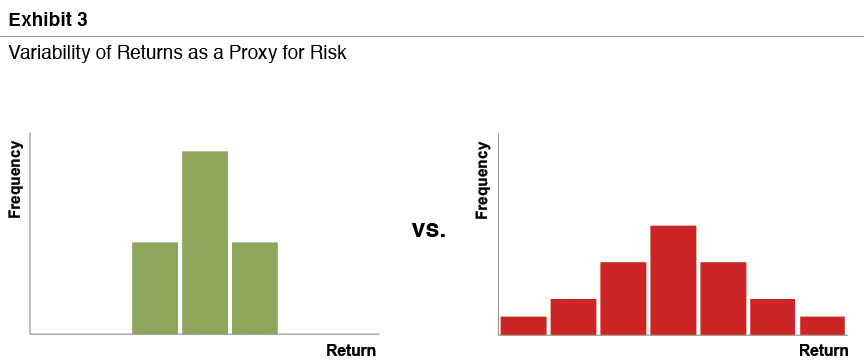 Exhibit 3

Variability of Returns as a Proxy for Risk

Frequency

Return

vs.

Frequency

Return